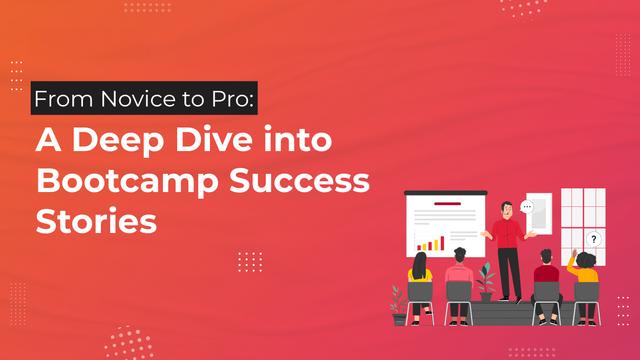 From Novice to Pro:

A Deep Dive into Bootcamp Success Stories

...

?